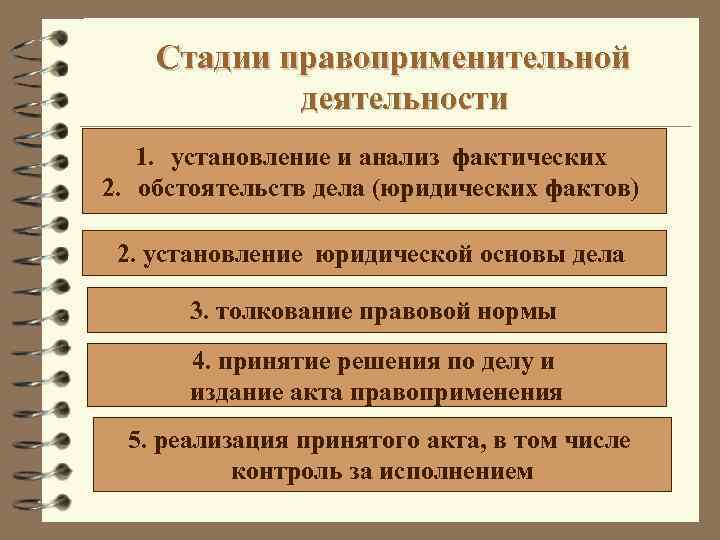 Стадии правоприменительной деятельности

1. установление и анализ фактических
2. обстоятельств дела (юридических фактов)

2. установление юридической основы дела

3. толкование правовой нормы

4. принятие решения по делу и издание акта правоприменения

5. реализация принятого акта, в том числе контроль за исполнением